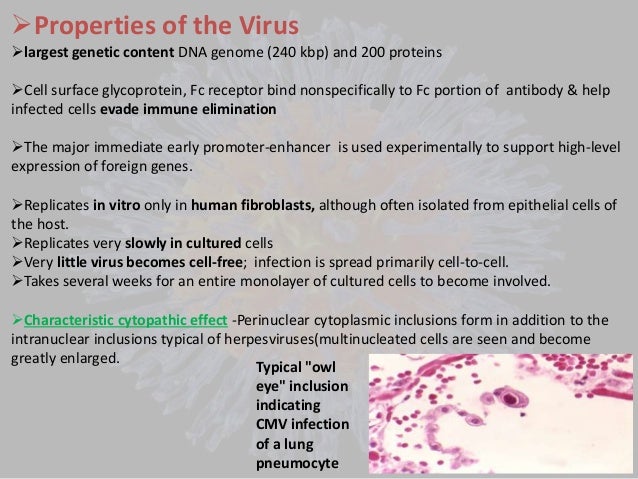 ➢Properties of the Virus

➢largest genetic content DNA genome (240 kbp) and 200 proteins

➢Cell surface glycoprotein, Fc receptor bind nonspecifically to Fc portion of antibody & help infected cells evade immune elimination

➢The major immediate early promoter-enhancer is used experimentally to support high-level expression of foreign genes.

➢Replicates in vitro only in human fibroblasts, although often isolated from epithelial cells of the host.
➢Replicates very slowly in cultured cells
➢Very little virus becomes cell-free; infection is spread primarily cell-to-cell.
➢Takes several weeks for an entire monolayer of cultured cells to become involved.

➢Characteristic cytopathic effect -Perinuclear cytoplasmic inclusions form in addition to the intranuclear inclusions typical of herpesviruses(multinucleated cells are seen and become greatly enlarged.

Typical "owl eye" inclusion indicating CMV infection of a lung pneumocyte